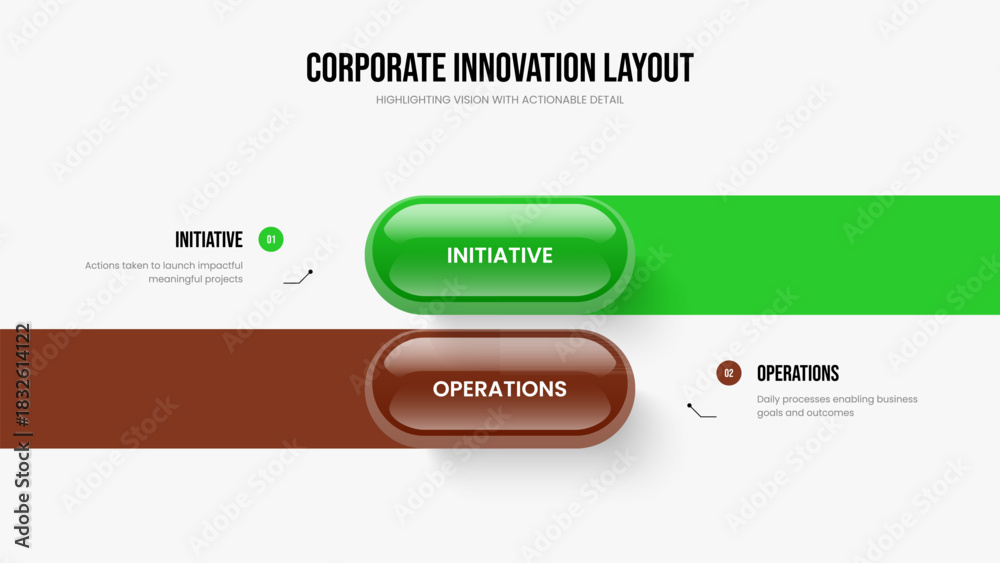 CORPORATE INNOVATION LAYOUT
HIGHLIGHTING VISION WITH ACTIONABLE DETAIL

INITIATIVE 01
Actions taken to launch impactful meaningful projects

INITIATIVE

OPERATIONS

02 OPERATIONS
Daily processes enabling business goals and outcomes

Adobe Stock | #1832614122